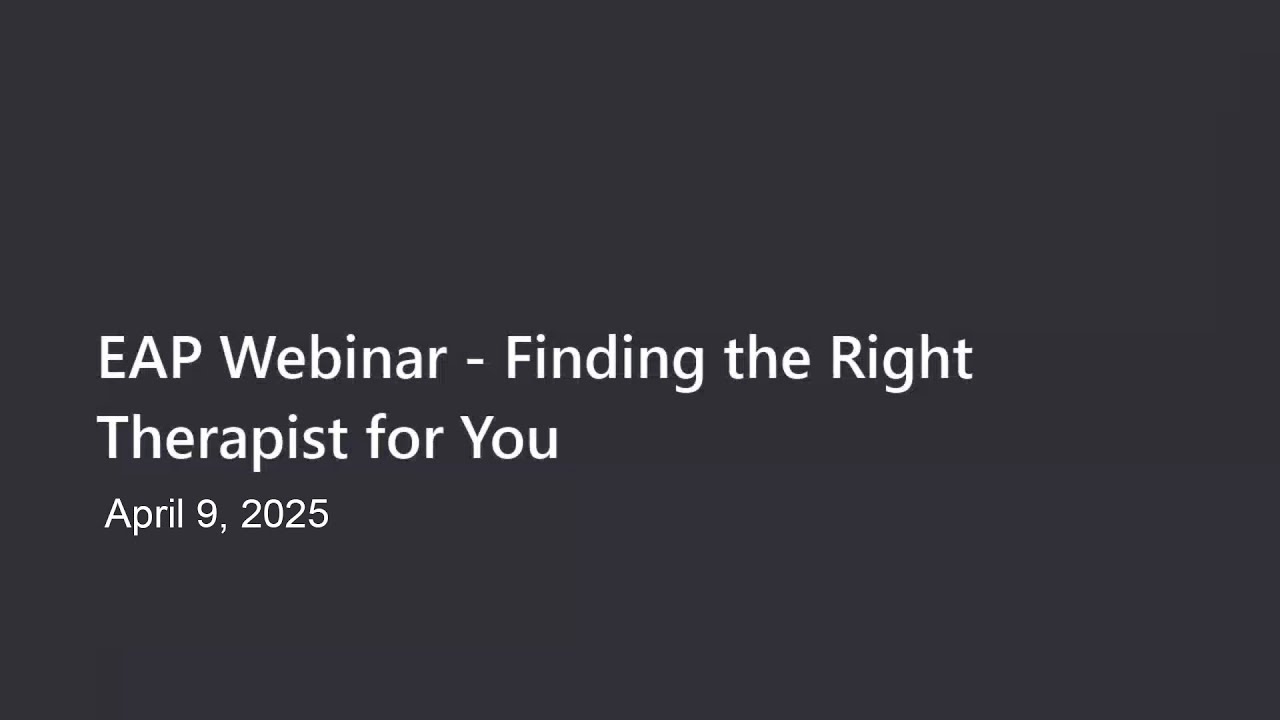 EAP Webinar - Finding the Right Therapist for You

April 9, 2025